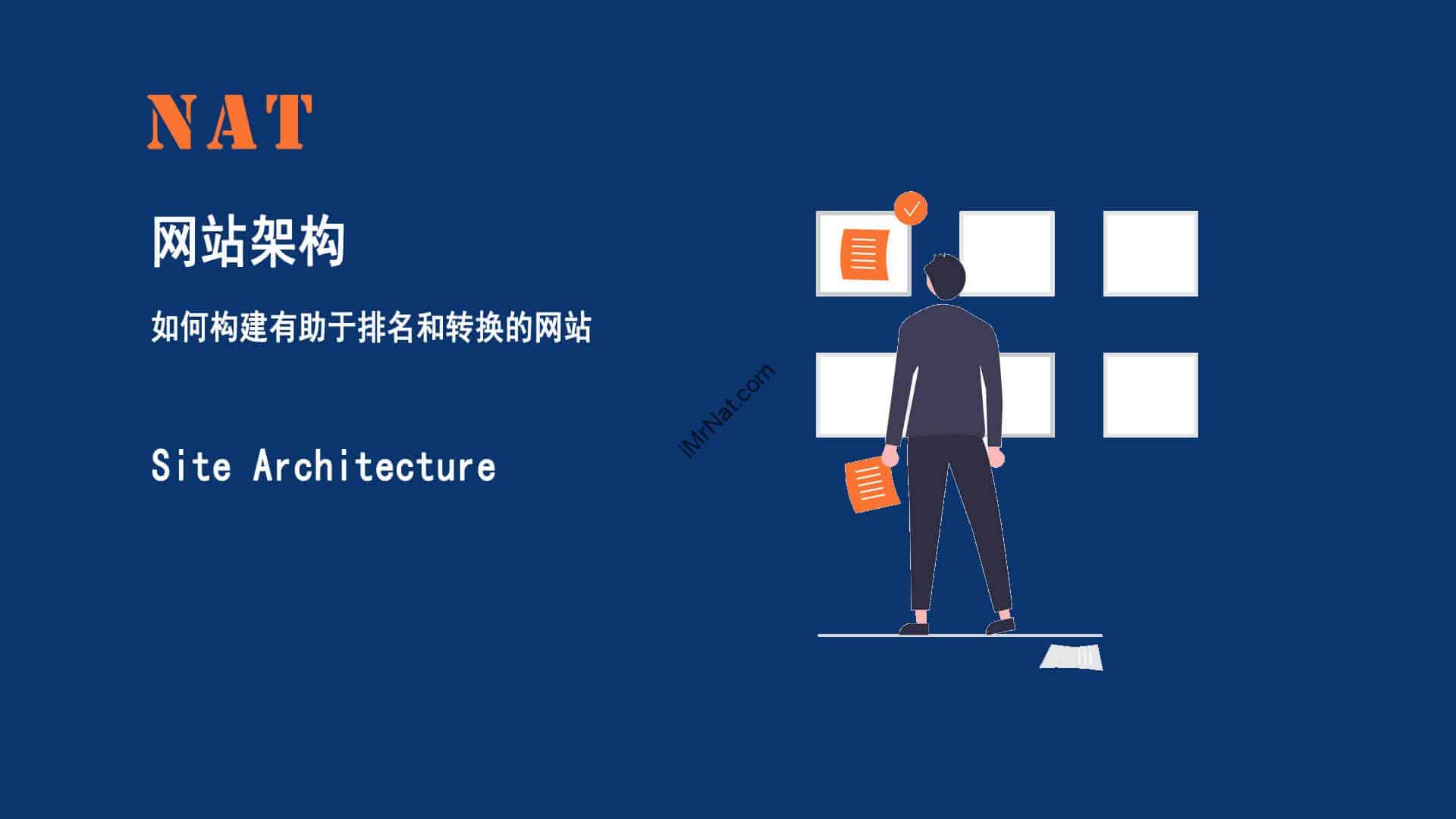 NAT

网站架构

如何构建有助于排名和转换的网站

Site Architecture

iMrNat.com